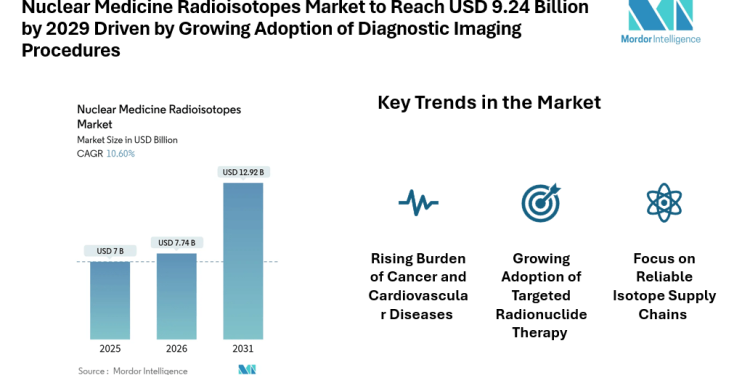 Nuclear Medicine Radioisotopes Market to Reach USD 9.24 Billion by 2029 Driven by Growing Adoption of Diagnostic Imaging Procedures

Mordor Intelligence

Nuclear Medicine Radioisotopes Market
Market Size in USD Billion
CAGR 10.60%

USD 7 B
USD 7.74 B
USD 12.92 B

2025
2026
2031

Source : Mordor Intelligence

Key Trends in the Market

Rising Burden of Cancer and Cardiovascular Diseases

Growing Adoption of Targeted Radionuclide Therapy

Focus on Reliable Isotope Supply Chains